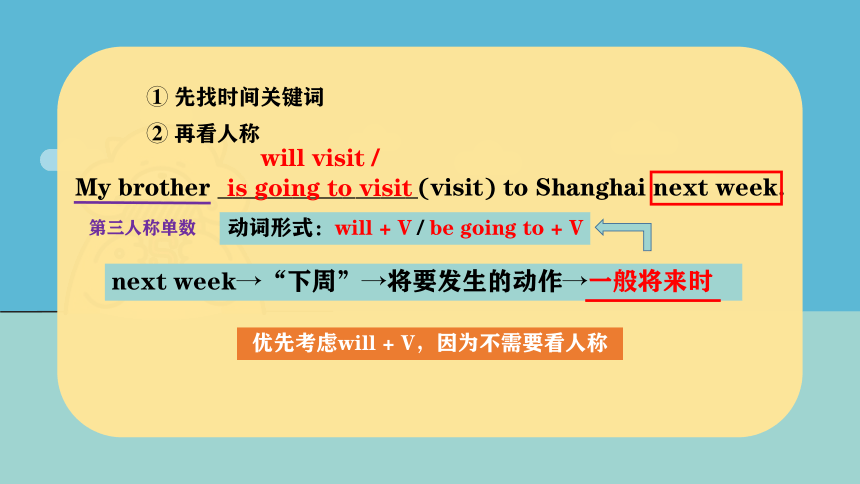 ① 先找时间关键词

② 再看人称

will visit /

My brother is going to visit (visit) to Shanghai next week.

第三人称单数

动词形式：will + V / be going to + V

next week→“下周”→将要发生的动作→一般将来时

优先考虑will + V，因为不需要看人称